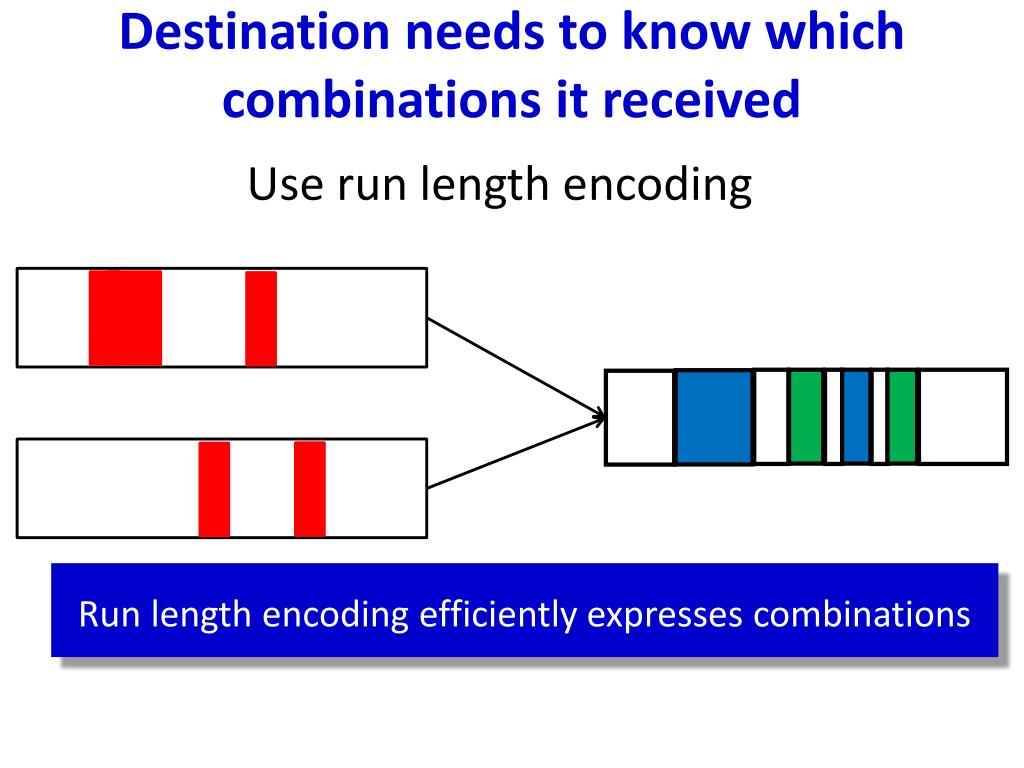 Destination needs to know which combinations it received

Use run length encoding

Run length encoding efficiently expresses combinations